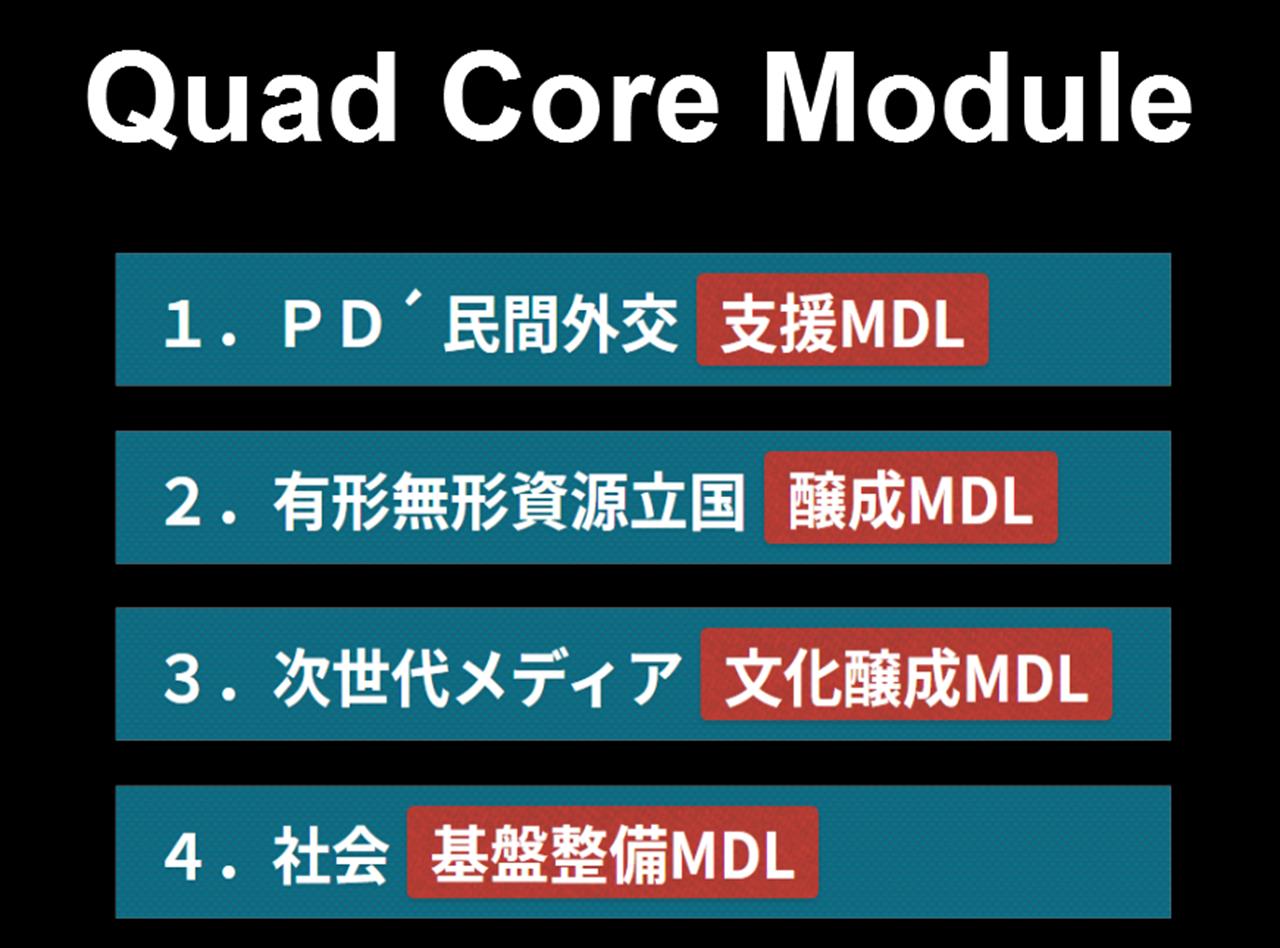 Quad Core Module

１．ＰＤ´民間外交 支援MDL

２．有形無形資源立国 醸成MDL

３．次世代メディア 文化醸成MDL

４．社会 基盤整備MDL